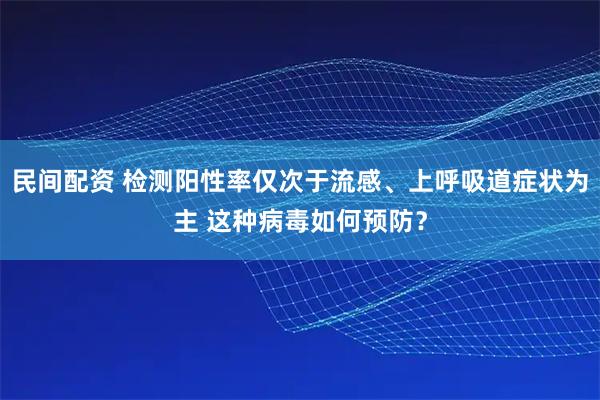 民间配资 检测阳性率仅次于流感、上呼吸道症状为主 这种病毒如何预防？